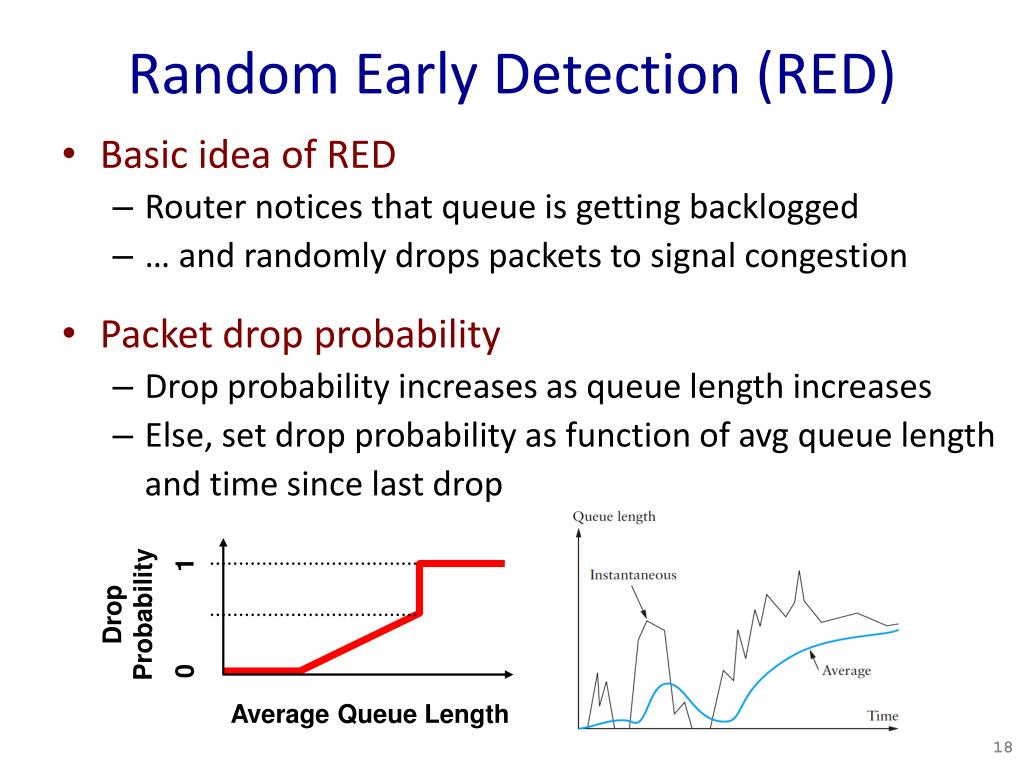 Random Early Detection (RED)

• Basic idea of RED
– Router notices that queue is getting backlogged
– … and randomly drops packets to signal congestion

• Packet drop probability
– Drop probability increases as queue length increases
– Else, set drop probability as function of avg queue length and time since last drop

Drop Probability
1
0
Average Queue Length

Queue length
Instantaneous
Average
Time

18